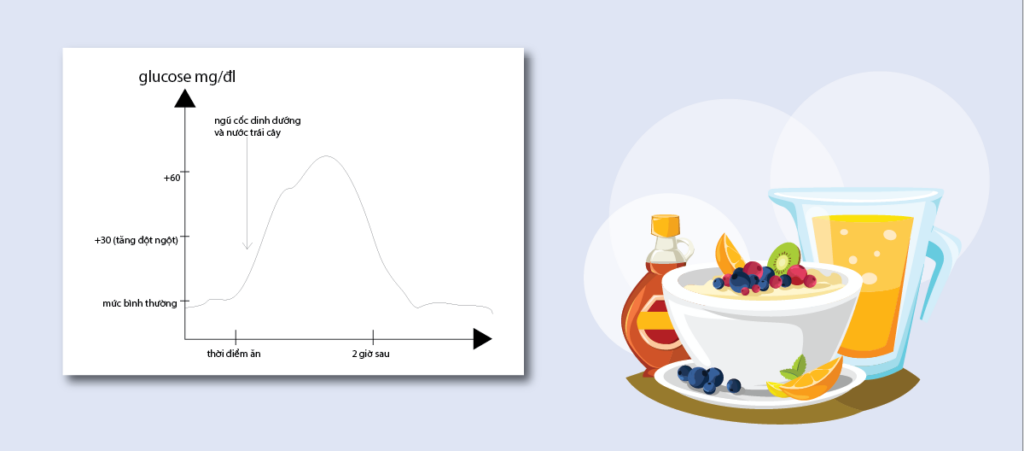 glucose mg/đl

ngũ cốc dinh dưỡng và nước trái cây

+60

+30 (tăng đột ngột)

mức bình thường

thời điểm ăn

2 giờ sau